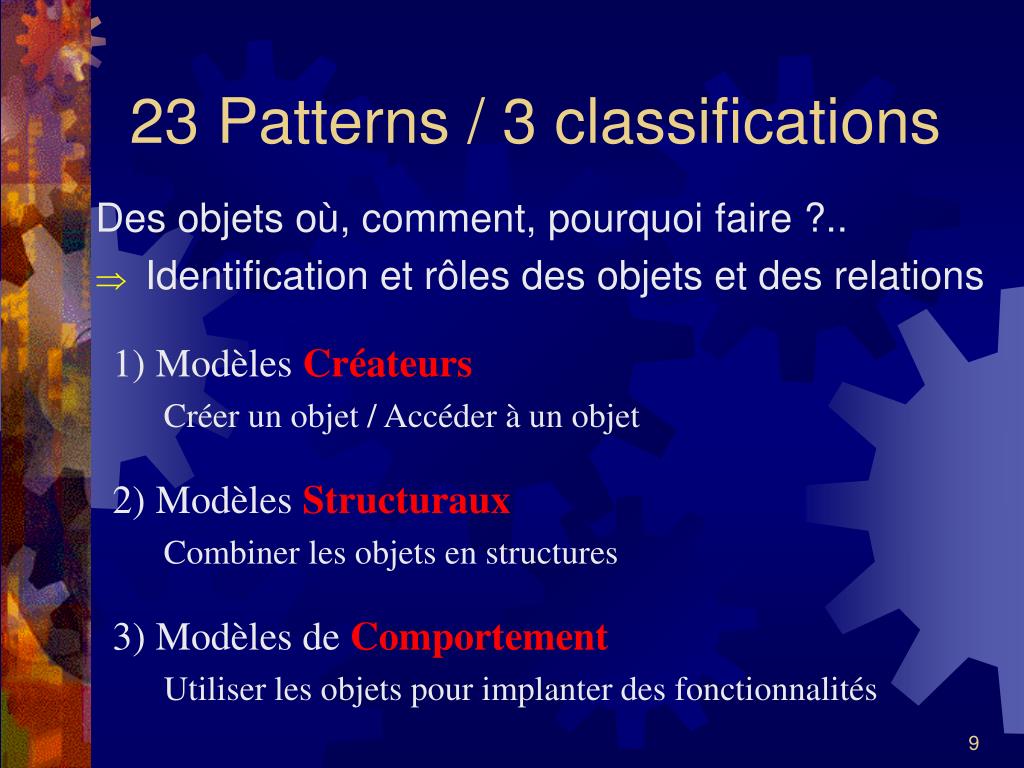 23 Patterns / 3 classifications

Des objets où, comment, pourquoi faire ?..
$\Rightarrow$ Identification et rôles des objets et des relations

1) Modèles Créateurs
Créer un objet / Accéder à un objet

2) Modèles Structuraux
Combiner les objets en structures

3) Modèles de Comportement
Utiliser les objets pour implanter des fonctionnalités

9